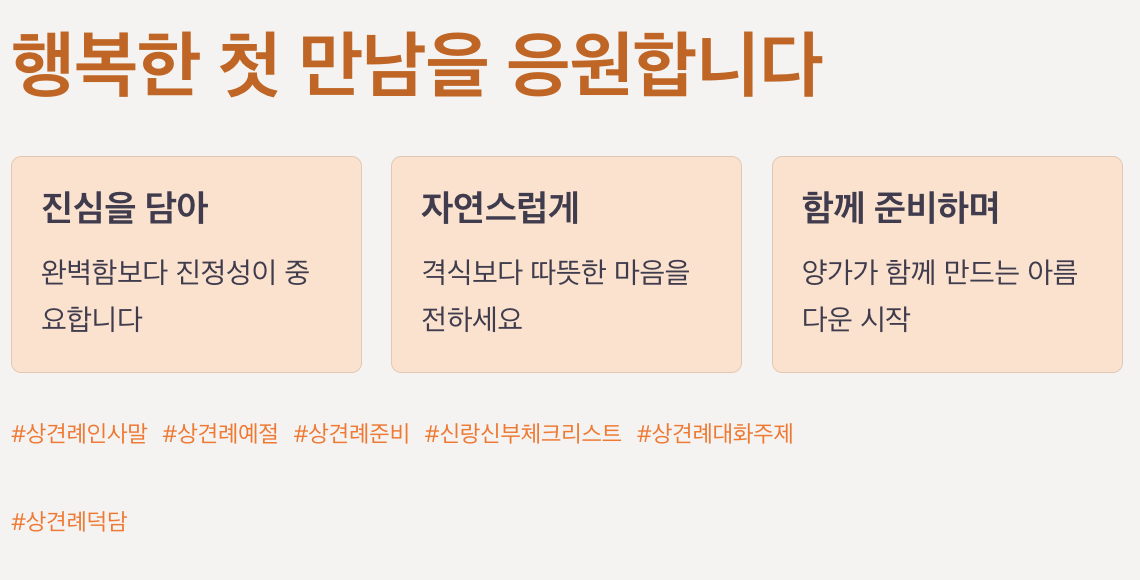 행복한 첫 만남을 응원합니다

진심을 담아

완벽함보다 진정성이 중요합니다

자연스럽게

격식보다 따뜻한 마음을 전하세요

함께 준비하며

양가가 함께 만드는 아름다운 시작

#상견례인사말 #상견례예절 #상견례준비 #신랑신부체크리스트 #상견례대화주제

#상견례덕담